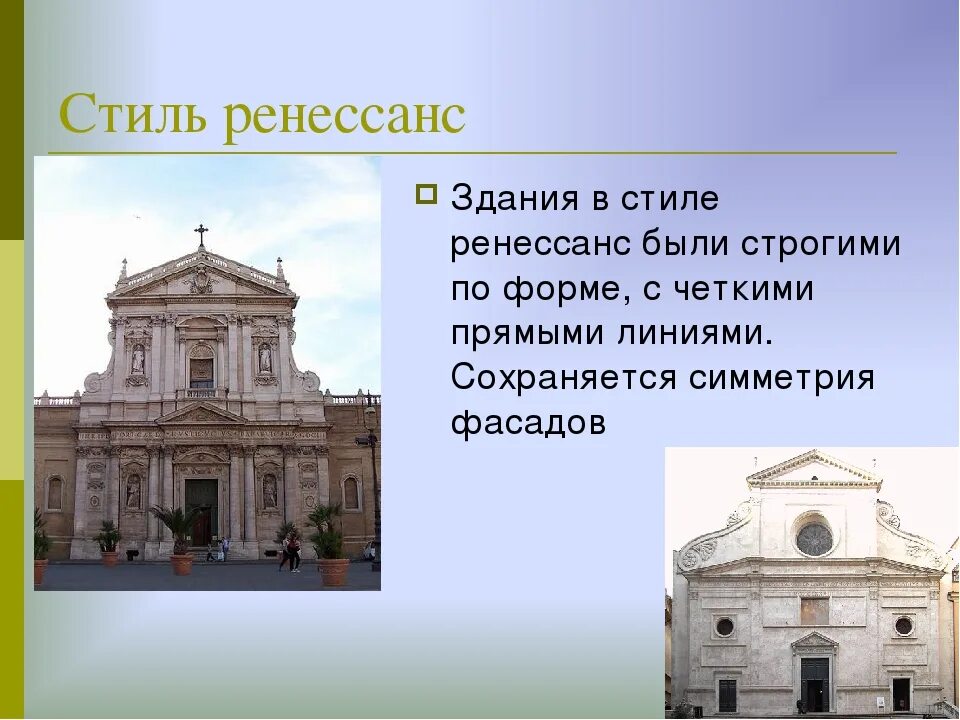 Стиль ренессанс

Здания в стиле ренессанс были строгими по форме, с четкими прямыми линиями. Сохраняется симметрия фасадов